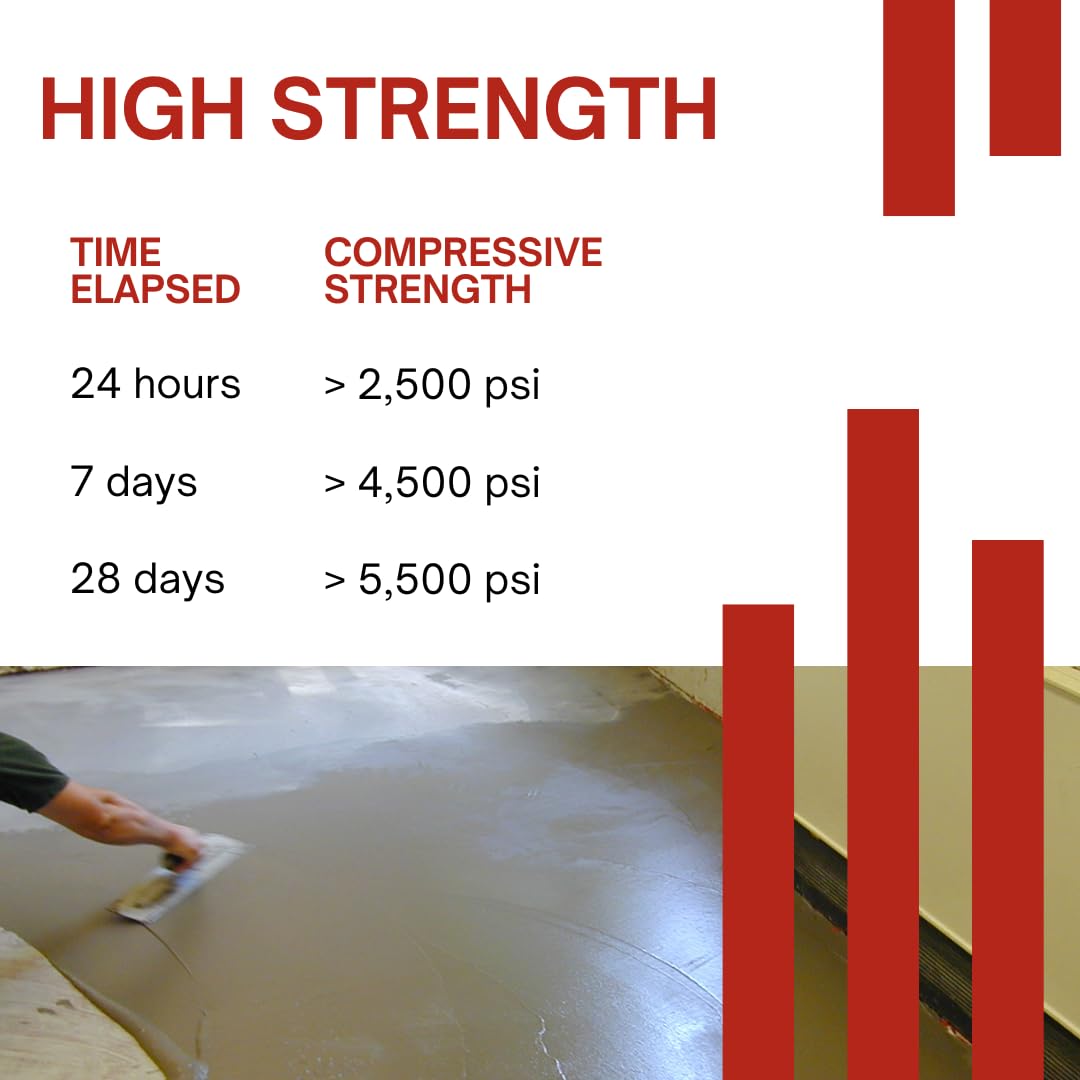 HIGH STRENGTH

| TIME ELAPSED | COMPRESSIVE STRENGTH |
|---|---|
| 24 hours | > 2,500 psi |
| 7 days | > 4,500 psi |
| 28 days | > 5,500 psi |